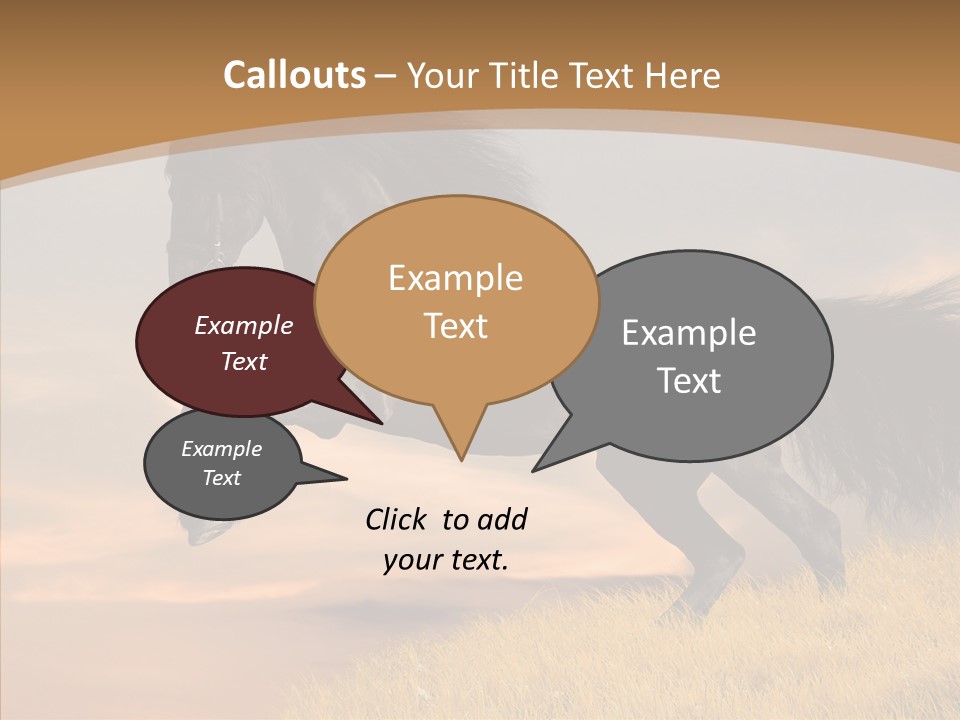 Callouts – Your Title Text Here

Example Text

Example Text

Example Text

Example Text

Click to add your text.